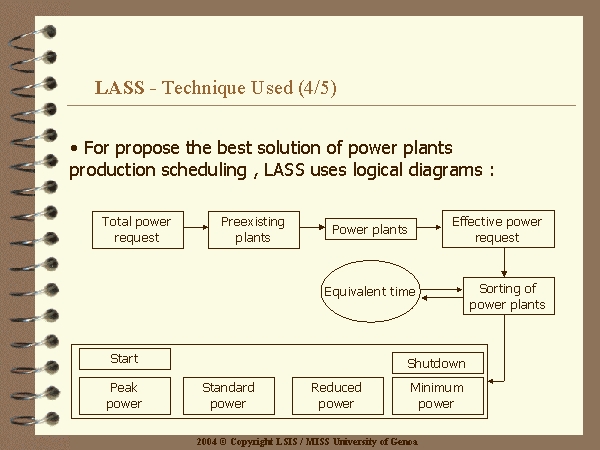 LASS - Technique Used (4/5)

• For propose the best solution of power plants production scheduling , LASS uses logical diagrams :

Total power request

Preexisting plants

Power plants

Effective power request

Equivalent time

Sorting of power plants

Start

Shutdown

Peak power

Standard power

Reduced power

Minimum power

2004 © Copyright LSIS / MISS University of Genoa